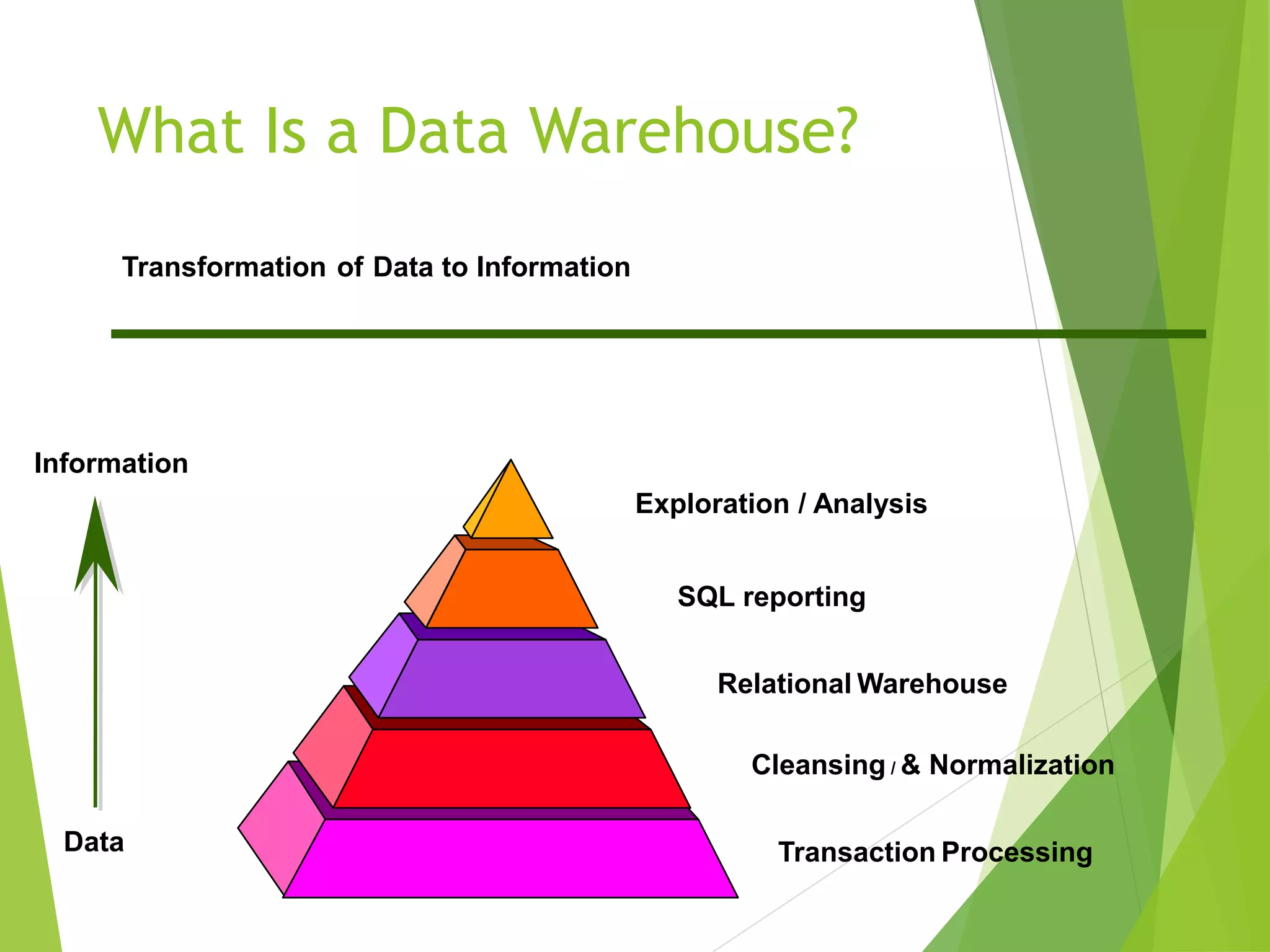 What Is a Data Warehouse?

Transformation of Data to Information

Information

Data

Exploration / Analysis

SQL reporting

Relational Warehouse

Cleansing / & Normalization

Transaction Processing